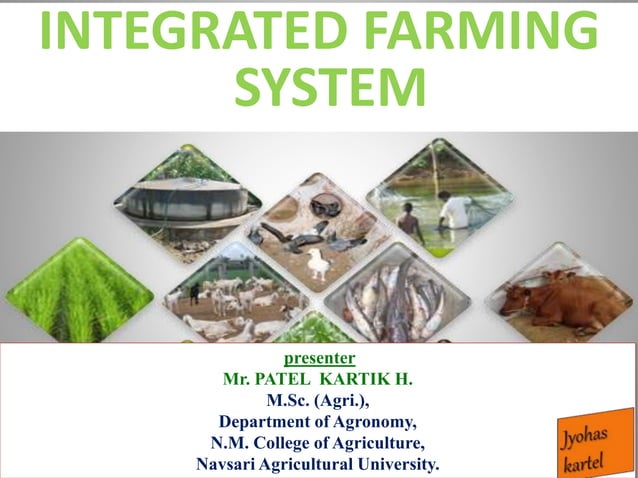 INTEGRATED FARMING SYSTEM

presenter
Mr. PATEL KARTIK H.
M.Sc. (Agri.),
Department of Agronomy,
N.M. College of Agriculture,
Navsari Agricultural University.

Jyohas kartel